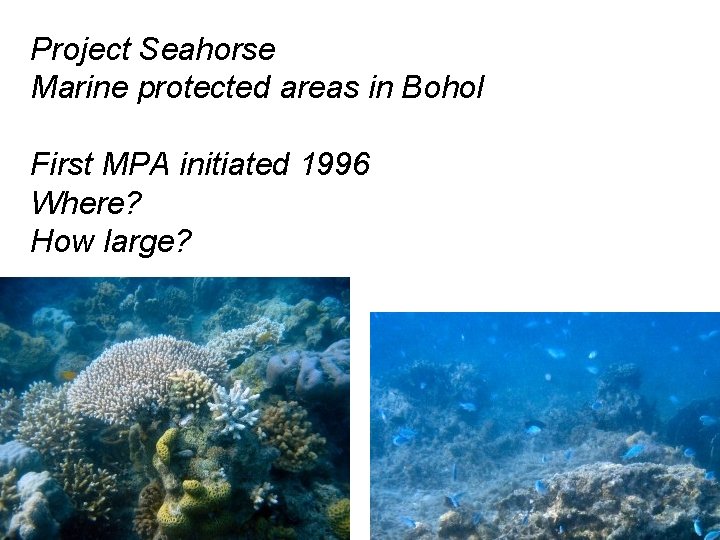 Project Seahorse
Marine protected areas in Bohol

First MPA initiated 1996
Where?
How large?